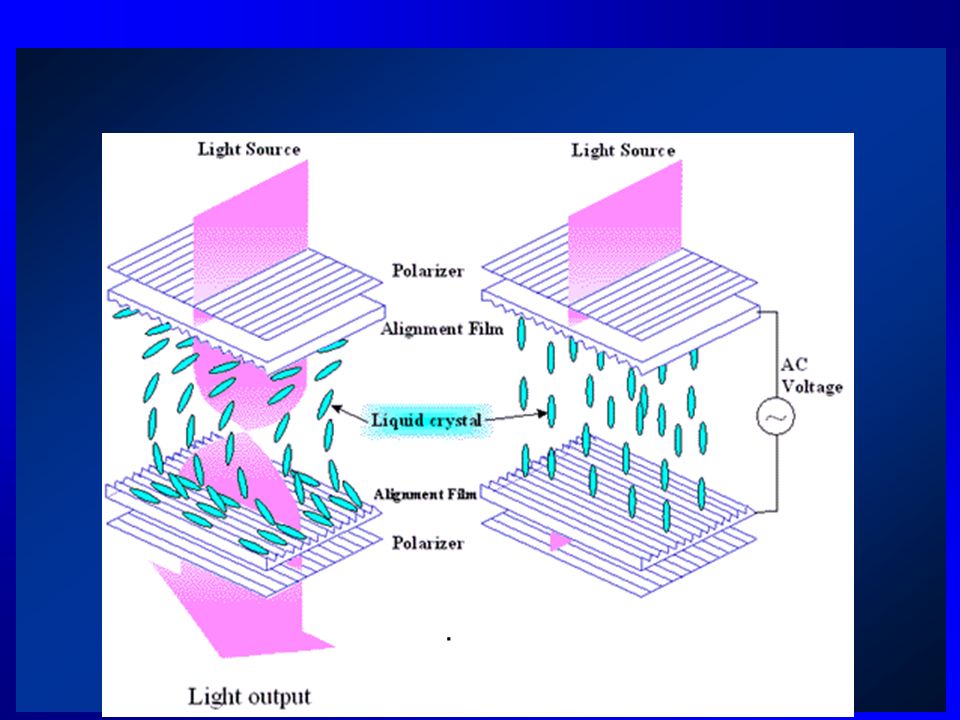 Light Source

Light Source

Polarizer

Alignment Film

AC Voltage

Liquid crystal

Alignment Film

Polarizer

Light output